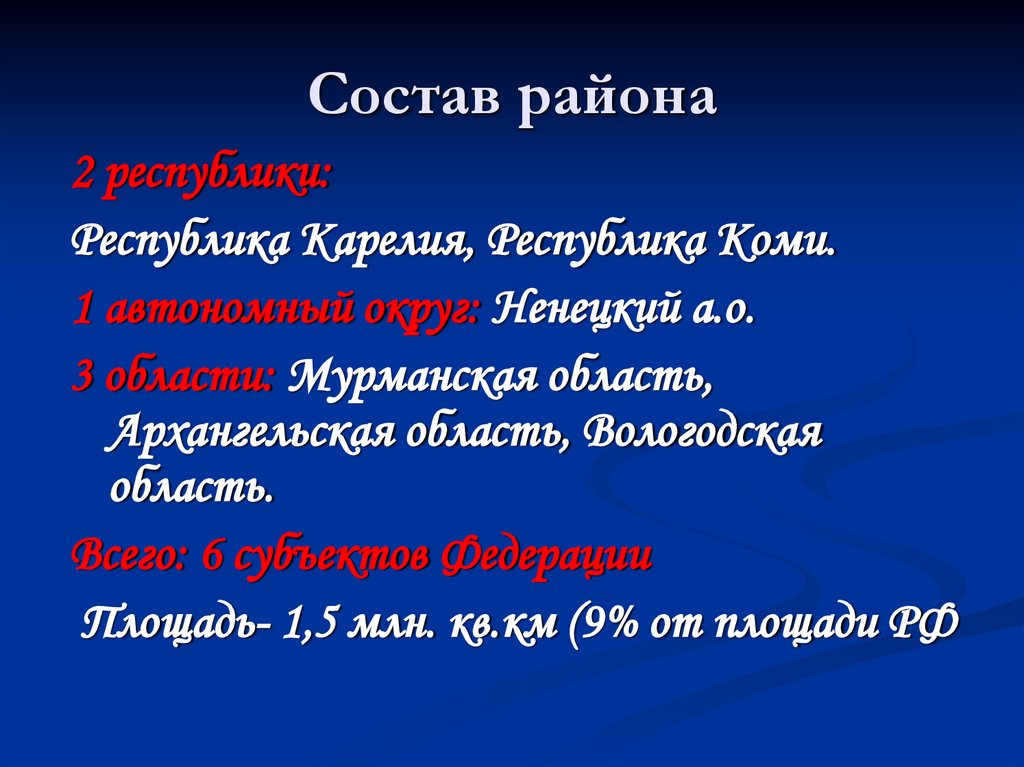 Состав района

2 республики:

Республика Карелия, Республика Коми.

1 автономный округ: Ненецкий а.о.

3 области: Мурманская область, Архангельская область, Вологодская область.

Всего: 6 субъектов Федерации

Площадь- 1,5 млн. кв.км (9% от площади РФ